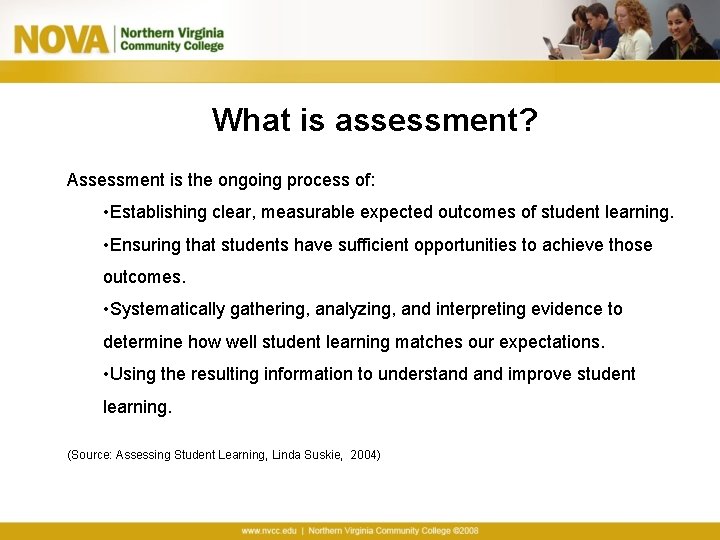 NOVA | Northern Virginia Community College

What is assessment?

Assessment is the ongoing process of:

•Establishing clear, measurable expected outcomes of student learning.

•Ensuring that students have sufficient opportunities to achieve those outcomes.

•Systematically gathering, analyzing, and interpreting evidence to determine how well student learning matches our expectations.

•Using the resulting information to understand and improve student learning.

(Source: Assessing Student Learning, Linda Suskie, 2004)

www.nvcc.edu | Northern Virginia Community College ©2008